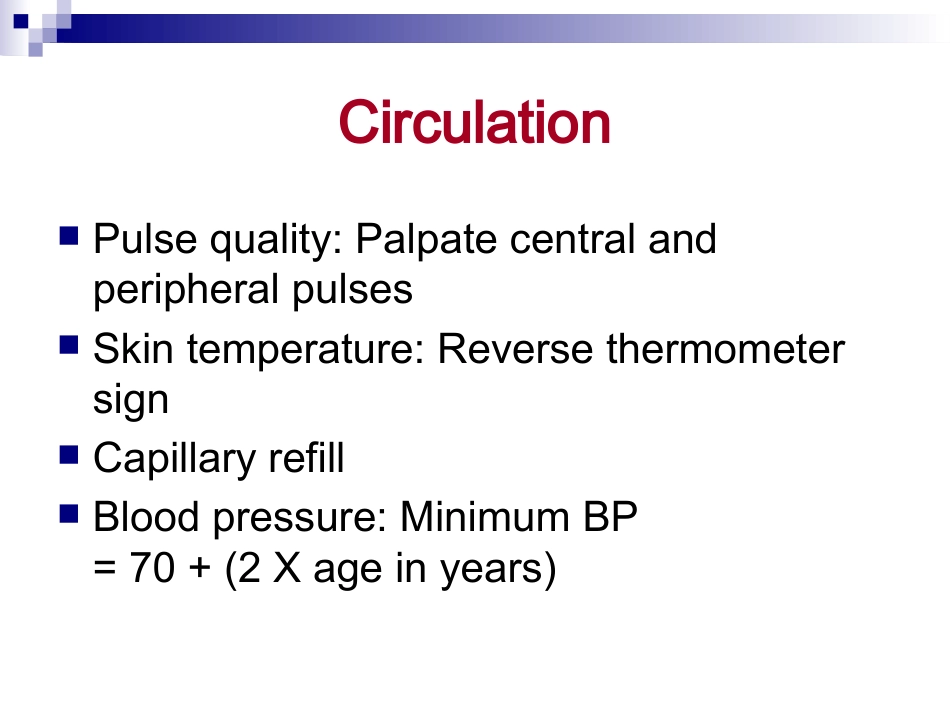 Circulation

- Pulse quality: Palpate central and peripheral pulses
- Skin temperature: Reverse thermometer sign
- Capillary refill
- Blood pressure: Minimum BP = 70 + (2 X age in years)